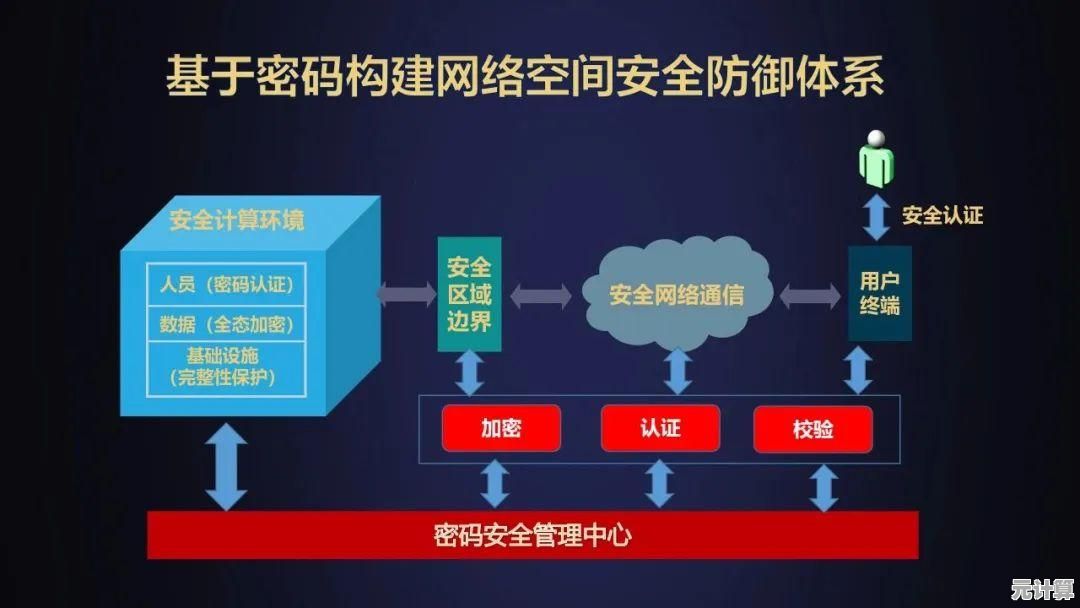 基于密码构建网络空间安全防御体系

安全计算环境

人员（密码认证）

数据（全态加密）

基础设施（完整性保护）

安全区域边界

安全网络通信

安全认证

用户终端

加密

认证

校验

密码安全管理中心

元计算